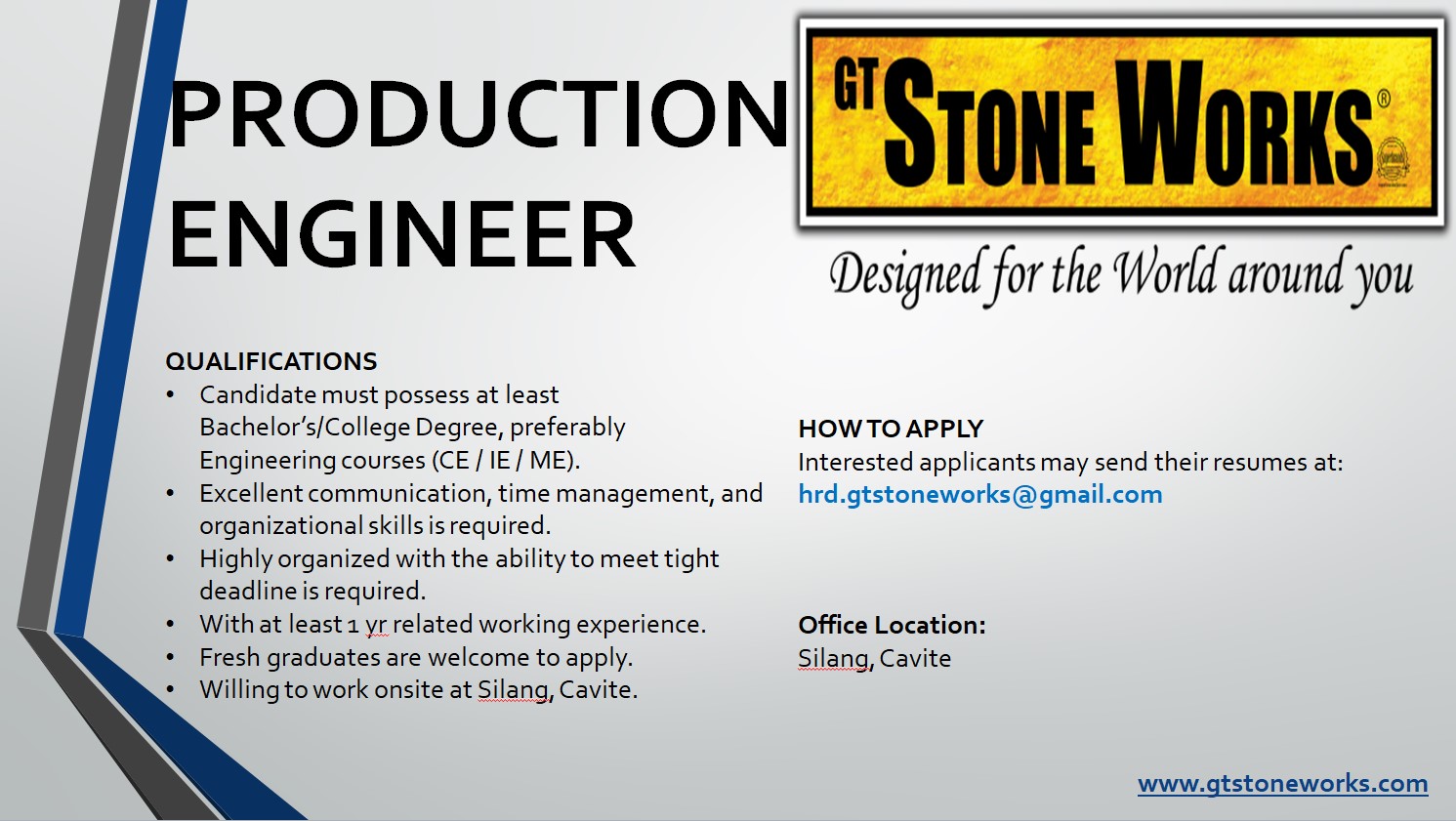 PRODUCTION ENGINEER

GT STONE WORKS®

Designed for the World around you

QUALIFICATIONS
• Candidate must possess at least Bachelor's/College Degree, preferably Engineering courses (CE / IE / ME).
• Excellent communication, time management, and organizational skills is required.
• Highly organized with the ability to meet tight deadline is required.
• With at least 1 yr related working experience.
• Fresh graduates are welcome to apply.
• Willing to work onsite at Silang, Cavite.

HOW TO APPLY
Interested applicants may send their resumes at:
hrd.gtstoneworks@gmail.com

Office Location:
Silang, Cavite

www.gtstoneworks.com